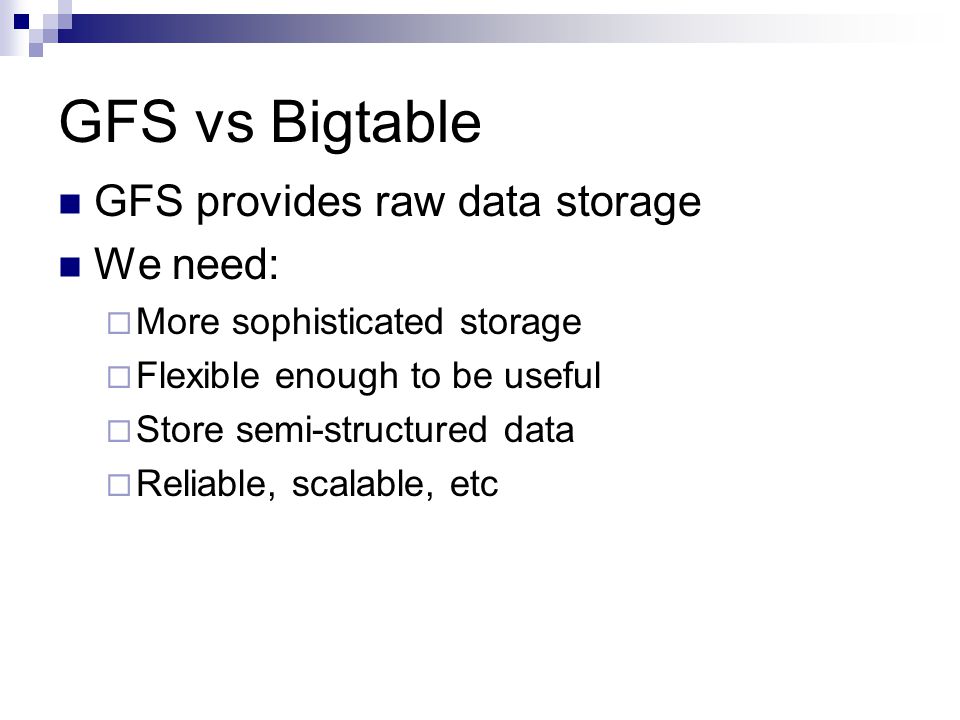 GFS vs Bigtable

GFS provides raw data storage

We need:

More sophisticated storage

Flexible enough to be useful

Store semi-structured data

Reliable, scalable, etc